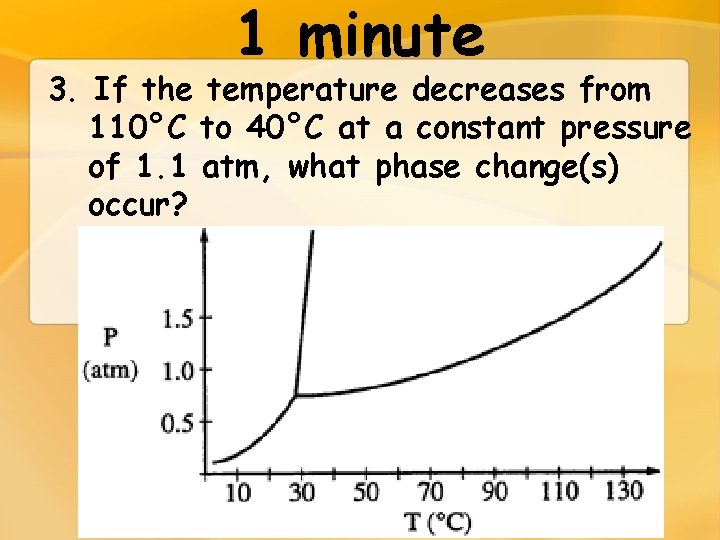 1 minute

3. If the temperature decreases from 110°C to 40°C at a constant pressure of 1.1 atm, what phase change(s) occur?

P (atm)
1.5
1.0
0.5
10
30
50
70
90
110
130
T (°C)